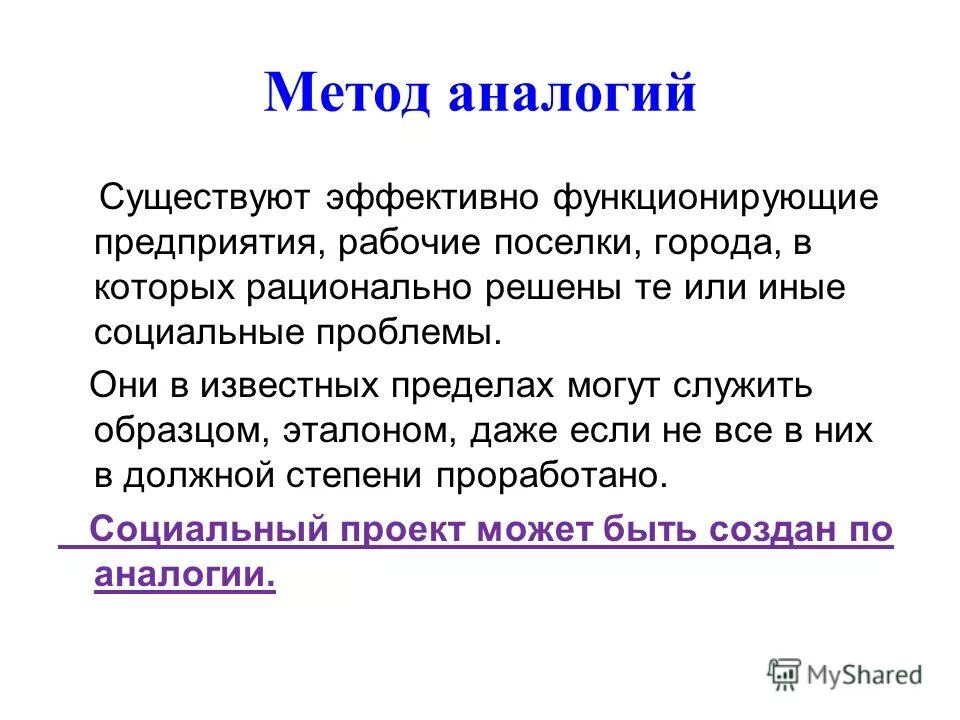 Метод аналогий

Существуют эффективно функционирующие предприятия, рабочие поселки, города, в которых рационально решены те или иные социальные проблемы.

Они в известных пределах могут служить образцом, эталоном, даже если не все в них в должной степени проработано.

Социальный проект может быть создан по аналогии.

MyShared